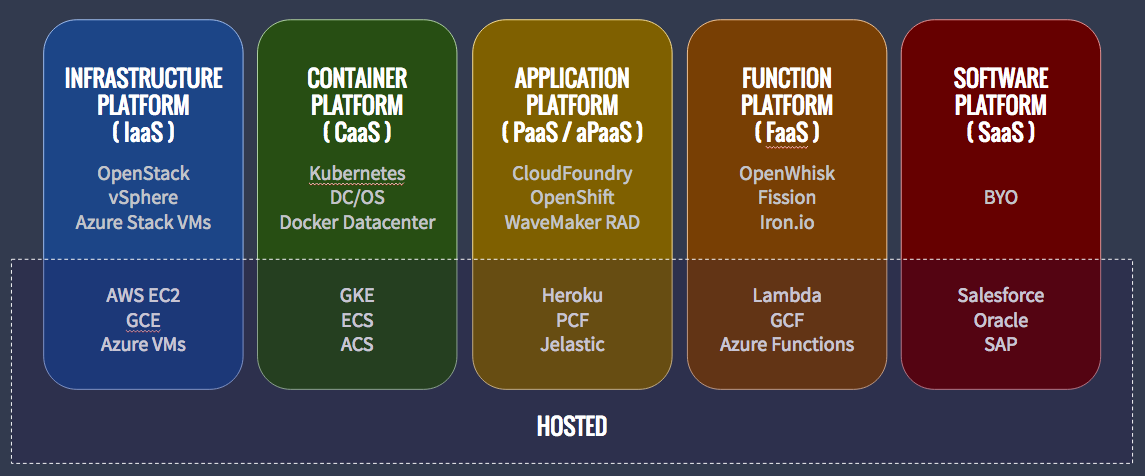 INFRASTRUCTURE PLATFORM ( IaaS )

OpenStack
vSphere
Azure Stack VMs

AWS EC2
GCE
Azure VMs

CONTAINER PLATFORM ( CaaS )

Kubernetes
DC/OS
Docker Datacenter

GKE
ECS
ACS

APPLICATION PLATFORM ( PaaS / aPaaS )

CloudFoundry
OpenShift
WaveMaker RAD

Heroku
PCF
Jelastic

FUNCTION PLATFORM ( FaaS )

OpenWhisk
Fission
Iron.io

Lambda
GCF
Azure Functions

SOFTWARE PLATFORM ( SaaS )

BYO

Salesforce
Oracle
SAP

HOSTED